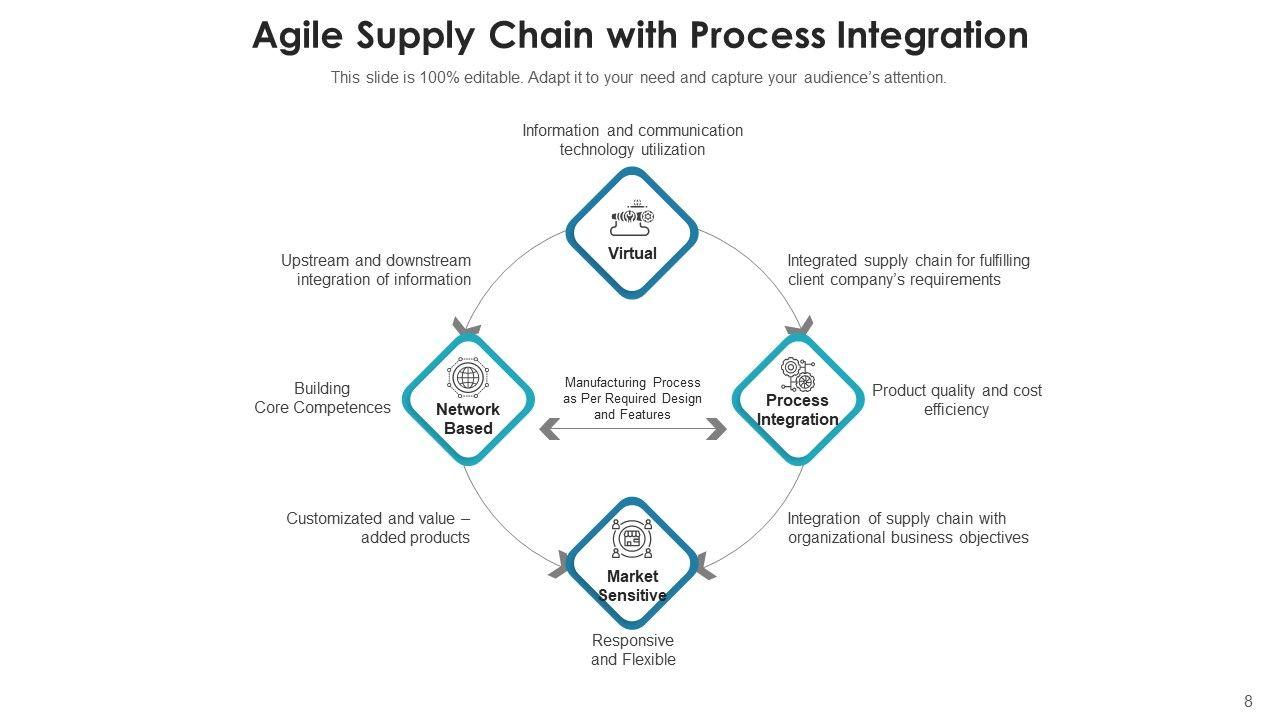 Agile Supply Chain with Process Integration

This slide is 100% editable. Adapt it to your need and capture your audience's attention.

Information and communication technology utilization

Virtual

Upstream and downstream integration of information

Integrated supply chain for fulfilling client company's requirements

Building Core Competences

Network Based

Manufacturing Process as Per Required Design and Features

Process Integration

Product quality and cost efficiency

Customizated and value – added products

Integration of supply chain with organizational business objectives

Market Sensitive

Responsive and Flexible

8